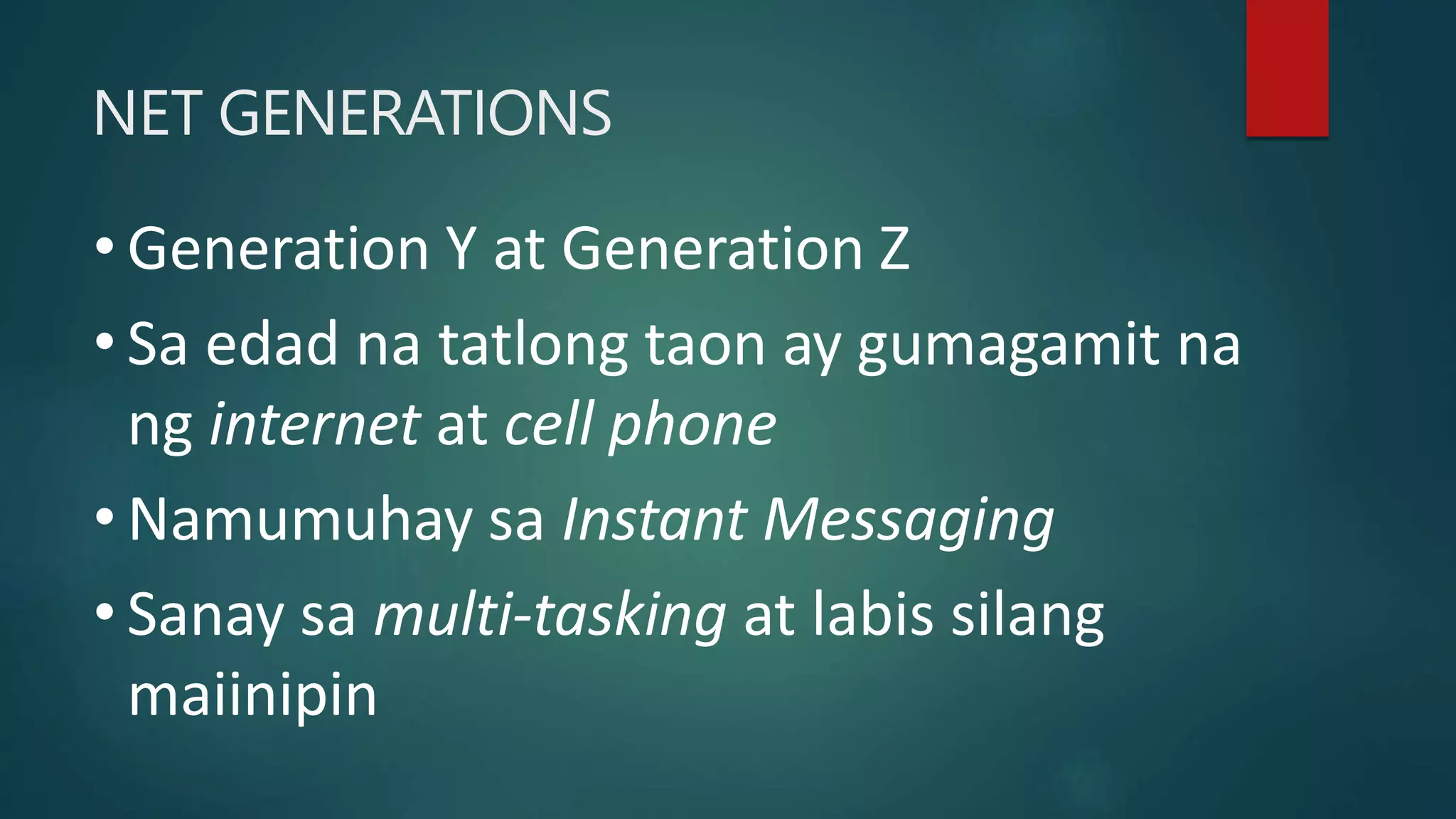 NET GENERATIONS

• Generation Y at Generation Z
• Sa edad na tatlong taon ay gumagamit na ng internet at cell phone
• Namumuhay sa Instant Messaging
• Sanay sa multi-tasking at labis silang maiinipin